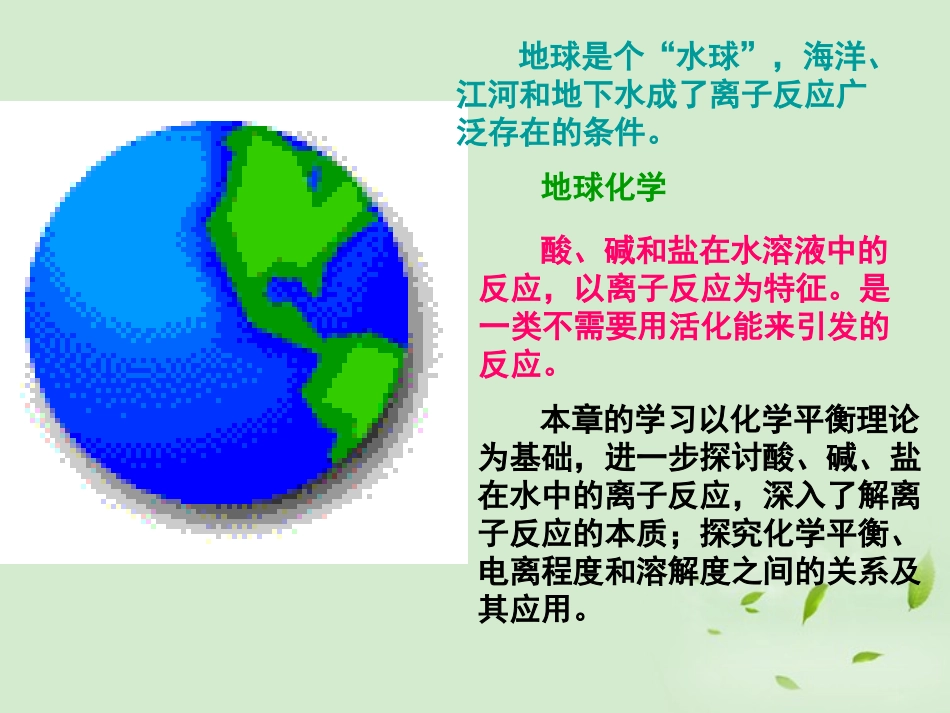 地球是个“水球”，海洋、江河和地下水成了离子反应广泛存在的条件。

地球化学

酸、碱和盐在水溶液中的反应，以离子反应为特征。是一类不需要用活化能来引发的反应。

本章的学习以化学平衡理论为基础，进一步探讨酸、碱、盐在水中的离子反应，深入了解离子反应的本质；探究化学平衡、电离程度和溶解度之间的关系及其应用。